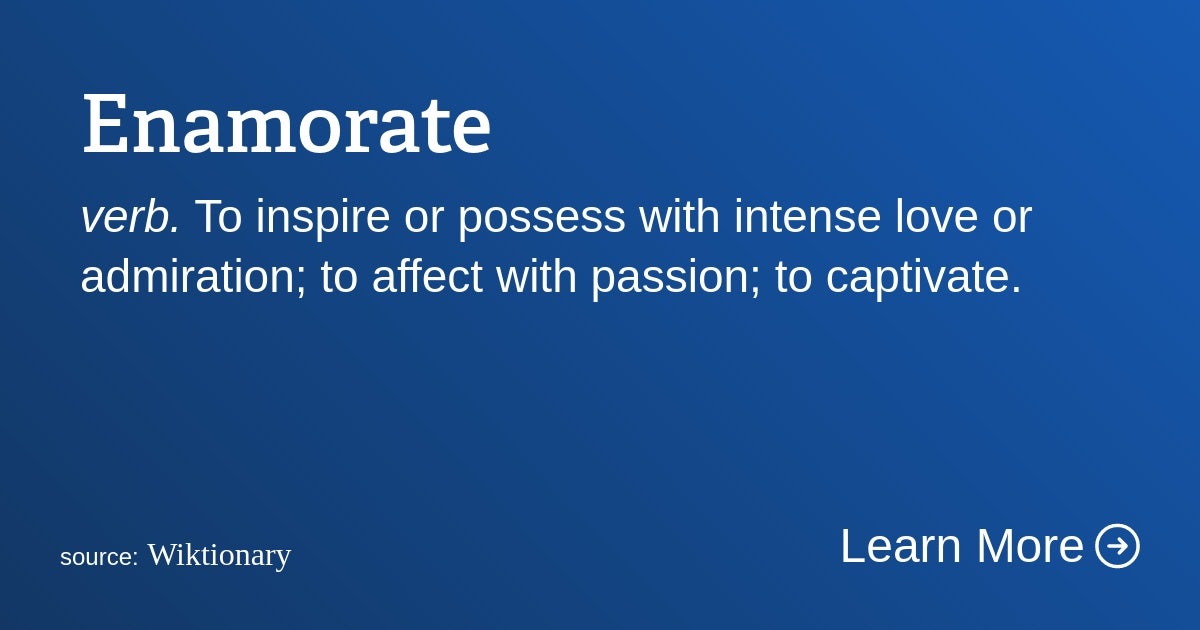 Enamorate

verb. To inspire or possess with intense love or admiration; to affect with passion; to captivate.

source: Wiktionary

Learn More